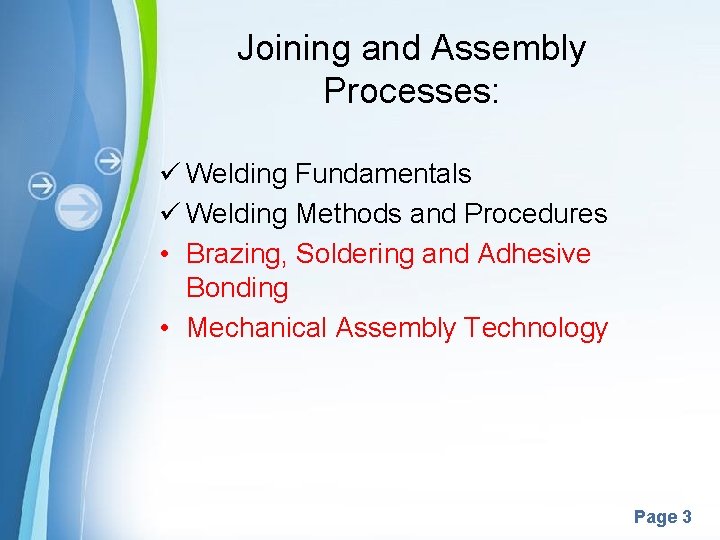 Joining and Assembly Processes:

✓ Welding Fundamentals
✓ Welding Methods and Procedures
• Brazing, Soldering and Adhesive Bonding
• Mechanical Assembly Technology

Page 3